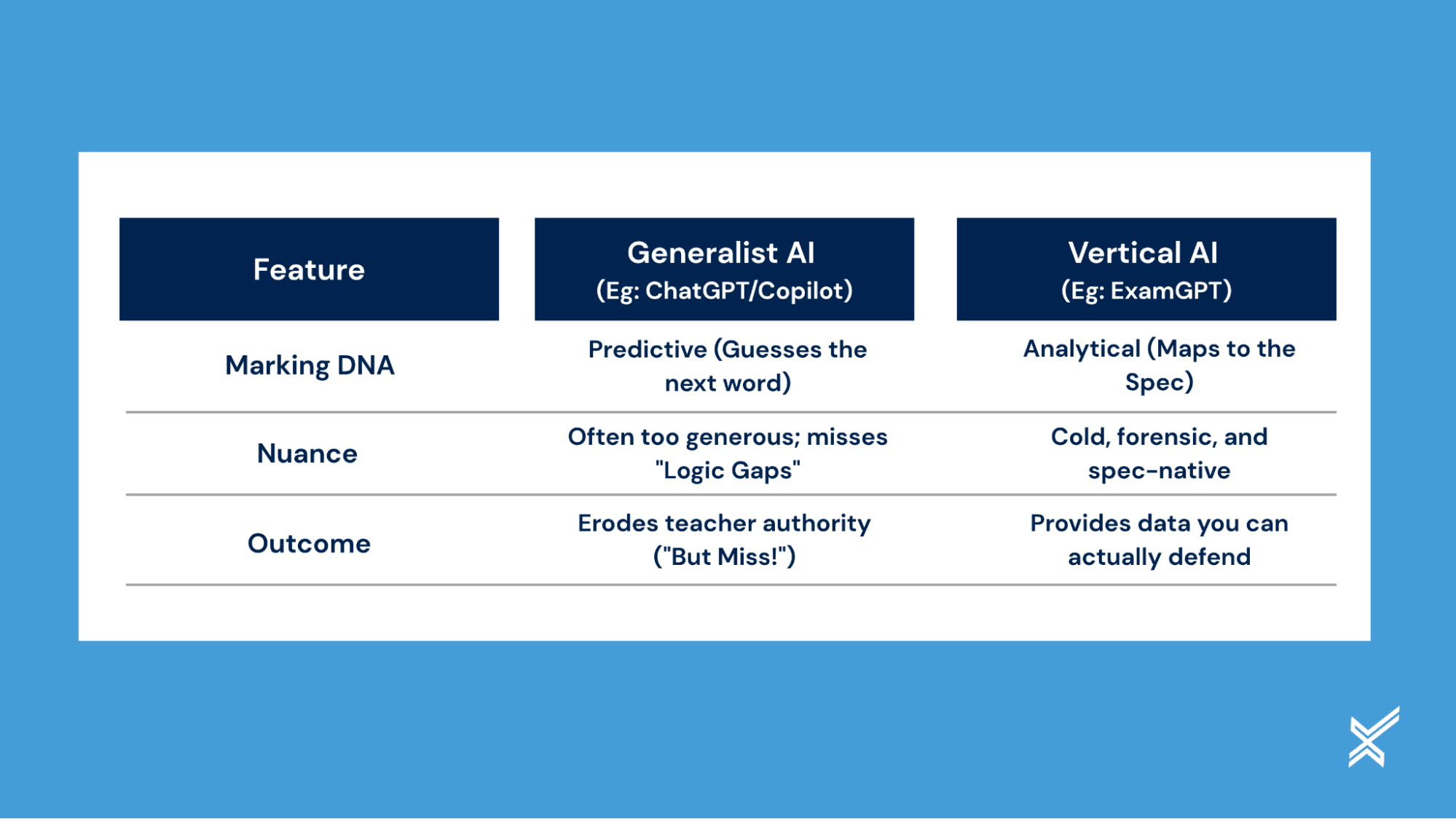 | Feature | Generalist AI (Eg: ChatGPT/Copilot) | Vertical AI (Eg: ExamGPT) |
|---|---|---|
| Marking DNA | Predictive (Guesses the next word) | Analytical (Maps to the Spec) |
| Nuance | Often too generous; misses "Logic Gaps" | Cold, forensic, and spec-native |
| Outcome | Erodes teacher authority ("But Miss!") | Provides data you can actually defend |